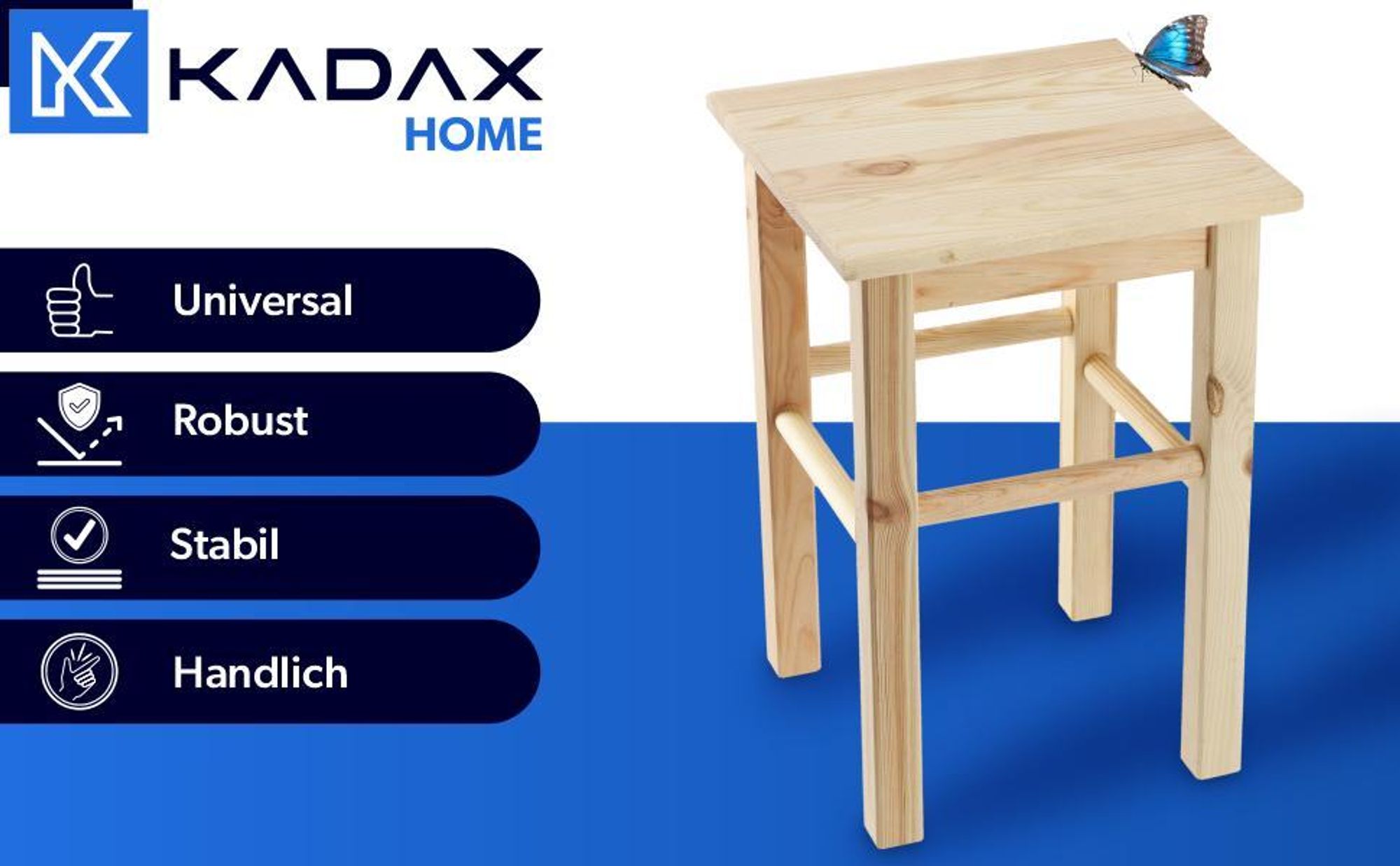 KADAX
HOME

Universal

Robust

Stabil

Handlich